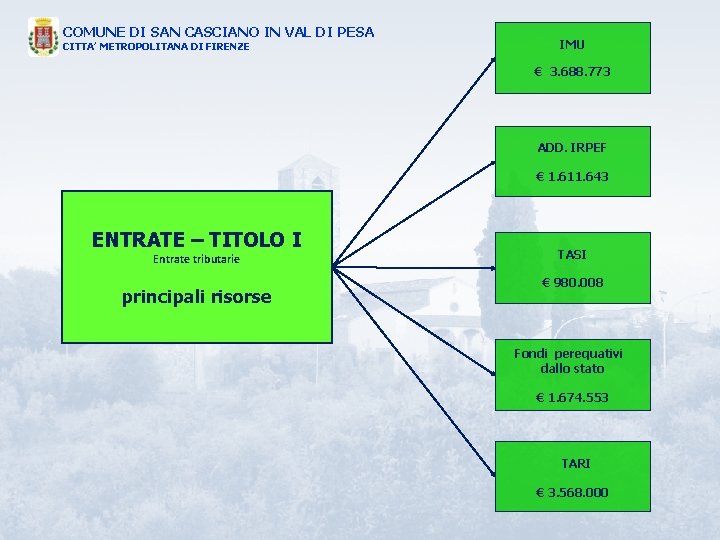 COMUNE DI SAN CASCIANO IN VAL DI PESA
CITTA' METROPOLITANA DI FIRENZE

ENTRATE – TITOLO I
Entrate tributarie

principali risorse

IMU

€ 3.688.773

ADD. IRPEF

€ 1.611.643

TASI

€ 980.008

Fondi perequativi dallo stato

€ 1.674.553

TARI

€ 3.568.000